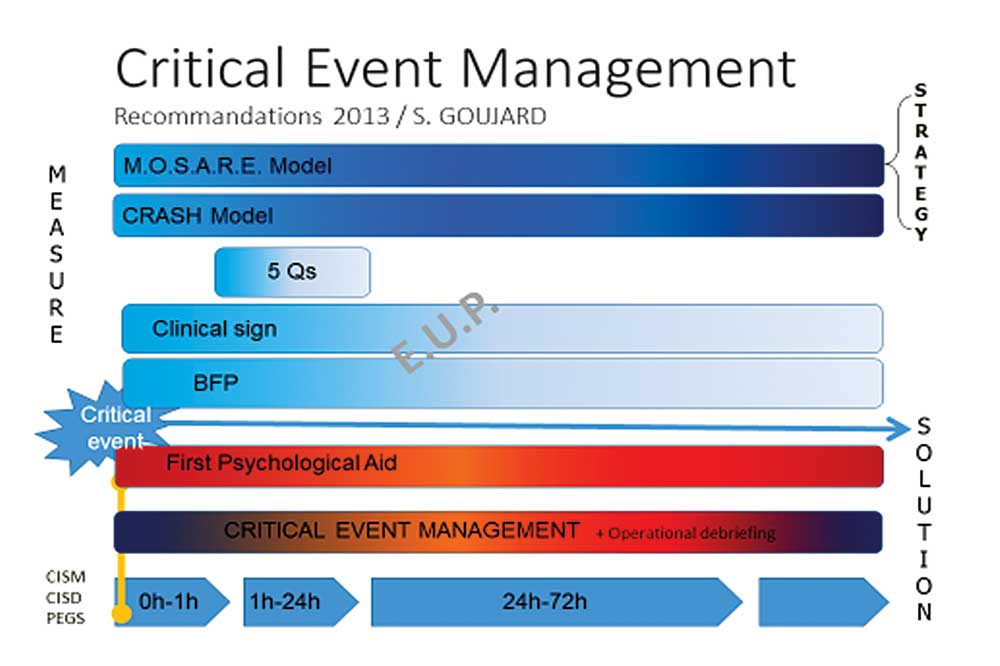 Critical Event Management

Recommandations 2013 / S. GOUJARD

STRATEGY

MEASURE

M.O.S.A.R.E. Model

CRASH Model

5 Qs

Clinical sign

E.U.P.

BFP

Critical event

SOLUTION

First Psychological Aid

CRITICAL EVENT MANAGEMENT + Operational debriefing

CISM
CISD
PEGS

0h-1h

1h-24h

24h-72h